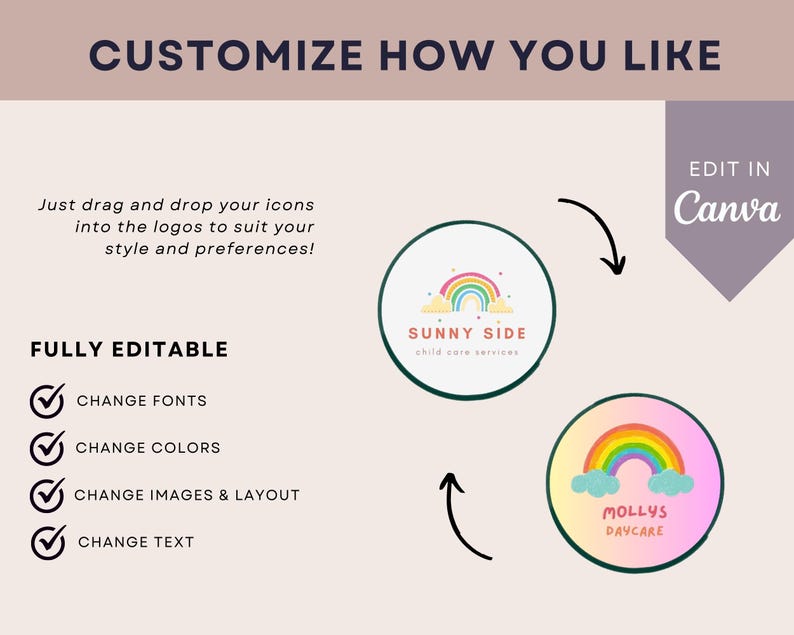 CUSTOMIZE HOW YOU LIKE

EDIT IN
Canva

Just drag and drop your icons into the logos to suit your style and preferences!

SUNNY SIDE
child care services

FULLY EDITABLE

CHANGE FONTS

CHANGE COLORS

CHANGE IMAGES & LAYOUT

CHANGE TEXT

MOLLYS
DAYCARE